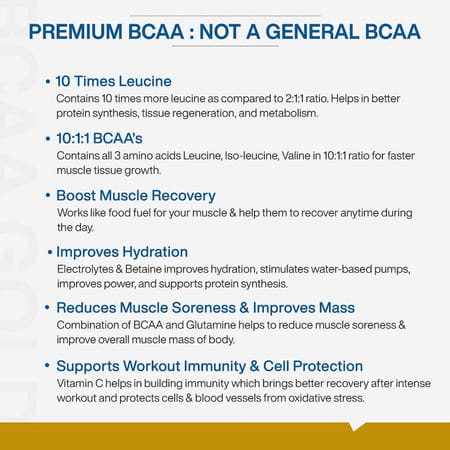 PREMIUM BCAA : NOT A GENERAL BCAA

• 10 Times Leucine
Contains 10 times more leucine as compared to 2:1:1 ratio. Helps in better protein synthesis, tissue regeneration, and metabolism.

• 10:1:1 BCAA's
Contains all 3 amino acids Leucine, Iso-leucine, Valine in 10:1:1 ratio for faster muscle tissue growth.

• Boost Muscle Recovery
Works like food fuel for your muscle & help them to recover anytime during the day.

• Improves Hydration
Electrolytes & Betaine improves hydration, stimulates water-based pumps, improves power, and supports protein synthesis.

• Reduces Muscle Soreness & Improves Mass
Combination of BCAA and Glutamine helps to reduce muscle soreness & improve overall muscle mass of body.

• Supports Workout Immunity & Cell Protection
Vitamin C helps in building immunity which brings better recovery after intense workout and protects cells & blood vessels from oxidative stress.